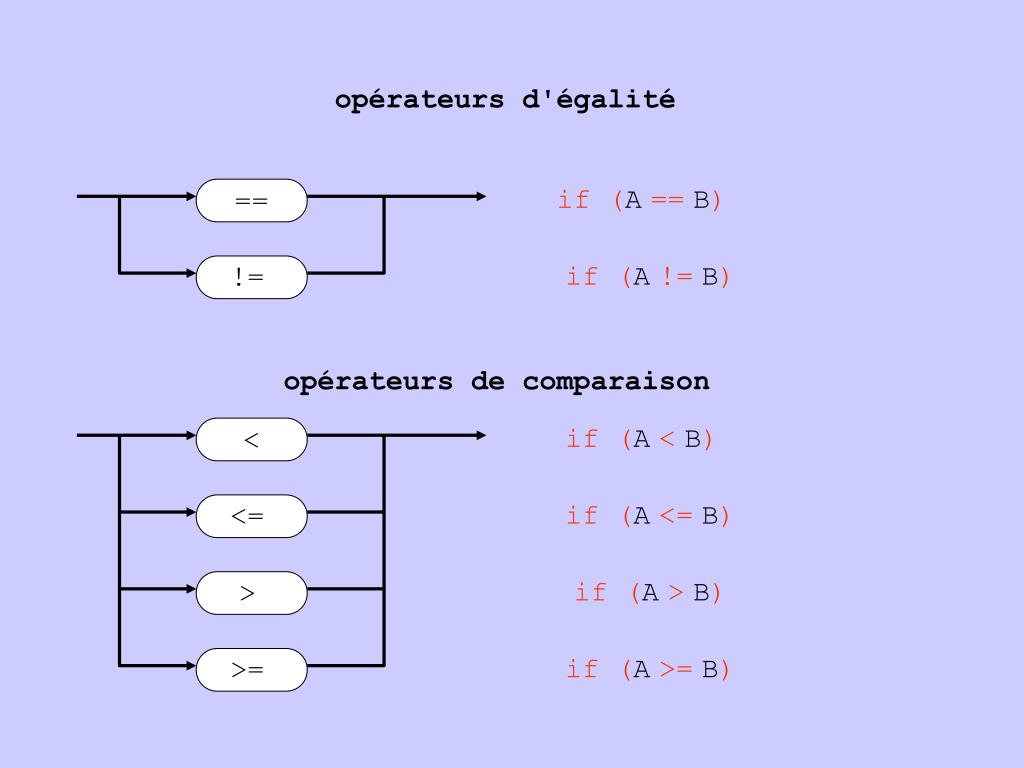 opérateurs d'égalité

==

!=

if (A == B)

if (A != B)

opérateurs de comparaison

<

<=

>

>=

if (A < B)

if (A <= B)

if (A > B)

if (A >= B)